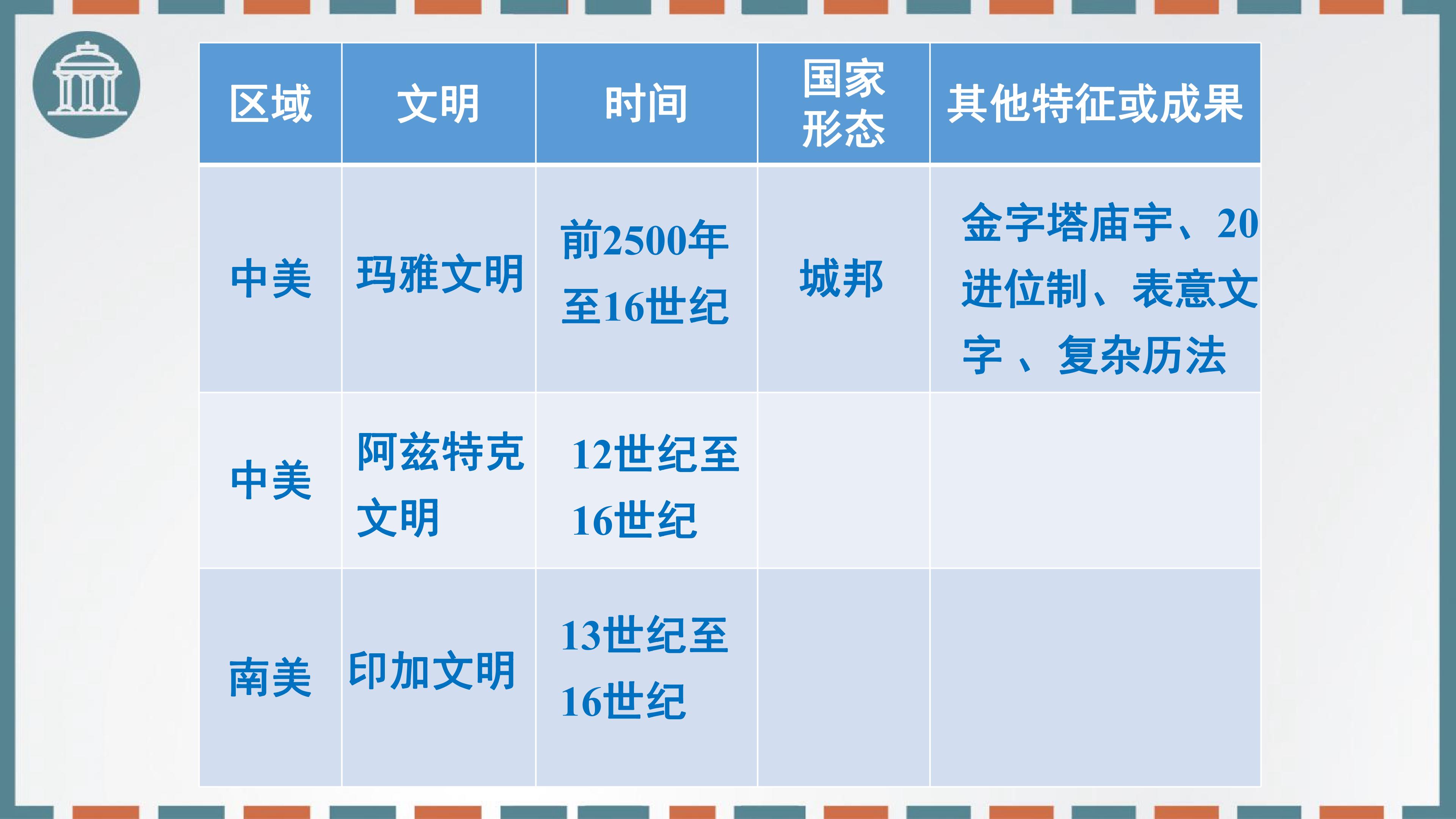 | 区域 | 文明 | 时间 | 国家形态 | 其他特征或成果 |
|---|---|---|---|---|
| 中美 | 玛雅文明 | 前2500年至16世纪 | 城邦 | 金字塔庙宇、20进位制、表意文字、复杂历法 |
| 中美 | 阿兹特克文明 | 12世纪至16世纪 | | |
| 南美 | 印加文明 | 13世纪至16世纪 | | |